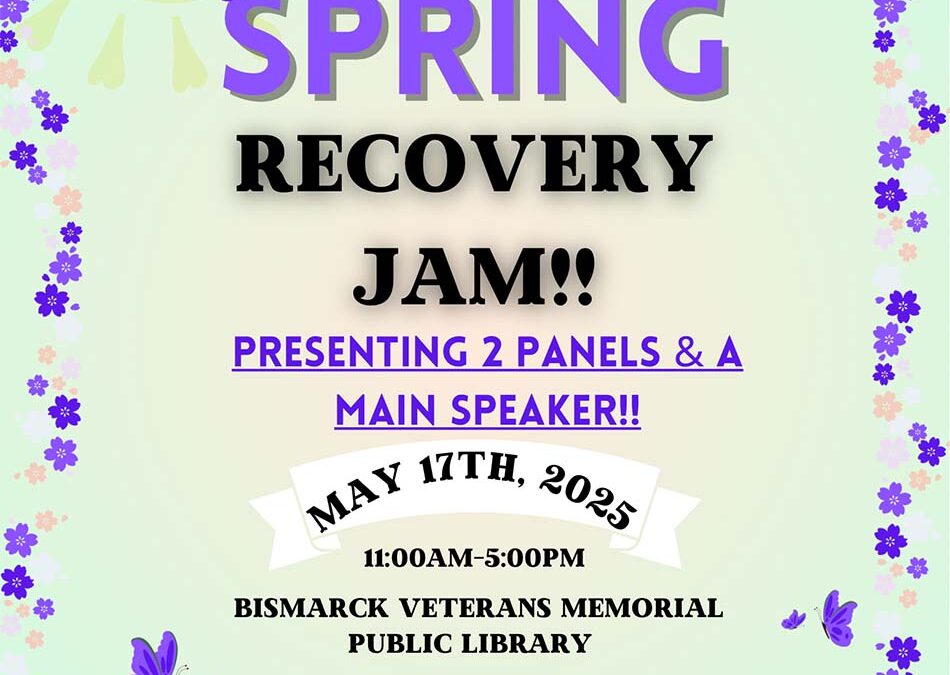 SPRING

RECOVERY

JAM!!

PRESENTING 2 PANELS & A MAIN SPEAKER!!

MAY 17TH, 2025

11:00AM-5:00PM

BISMARCK VETERANS MEMORIAL PUBLIC LIBRARY